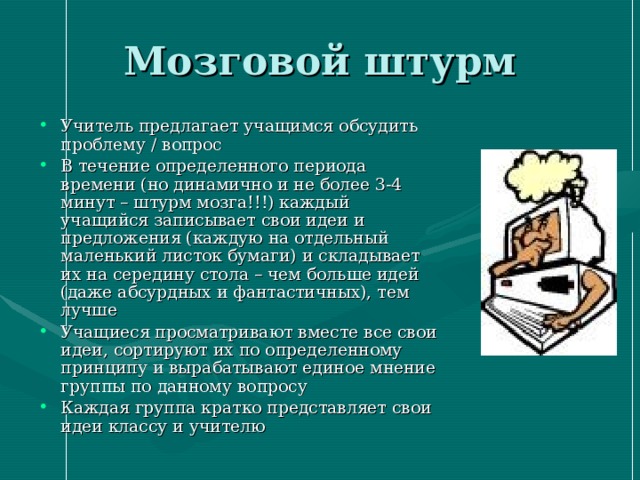 Мозговой штурм

• Учитель предлагает учащимся обсудить проблему / вопрос
• В течение определенного периода времени (но динамично и не более 3-4 минут – штурм мозга!!!) каждый учащийся записывает свои идеи и предложения (каждую на отдельный маленький листок бумаги) и складывает их на середину стола – чем больше идей (даже абсурдных и фантастичных), тем лучше
• Учащиеся просматривают вместе все свои идеи, сортируют их по определенному принципу и вырабатывают единое мнение группы по данному вопросу
• Каждая группа кратко представляет свои идеи классу и учителю